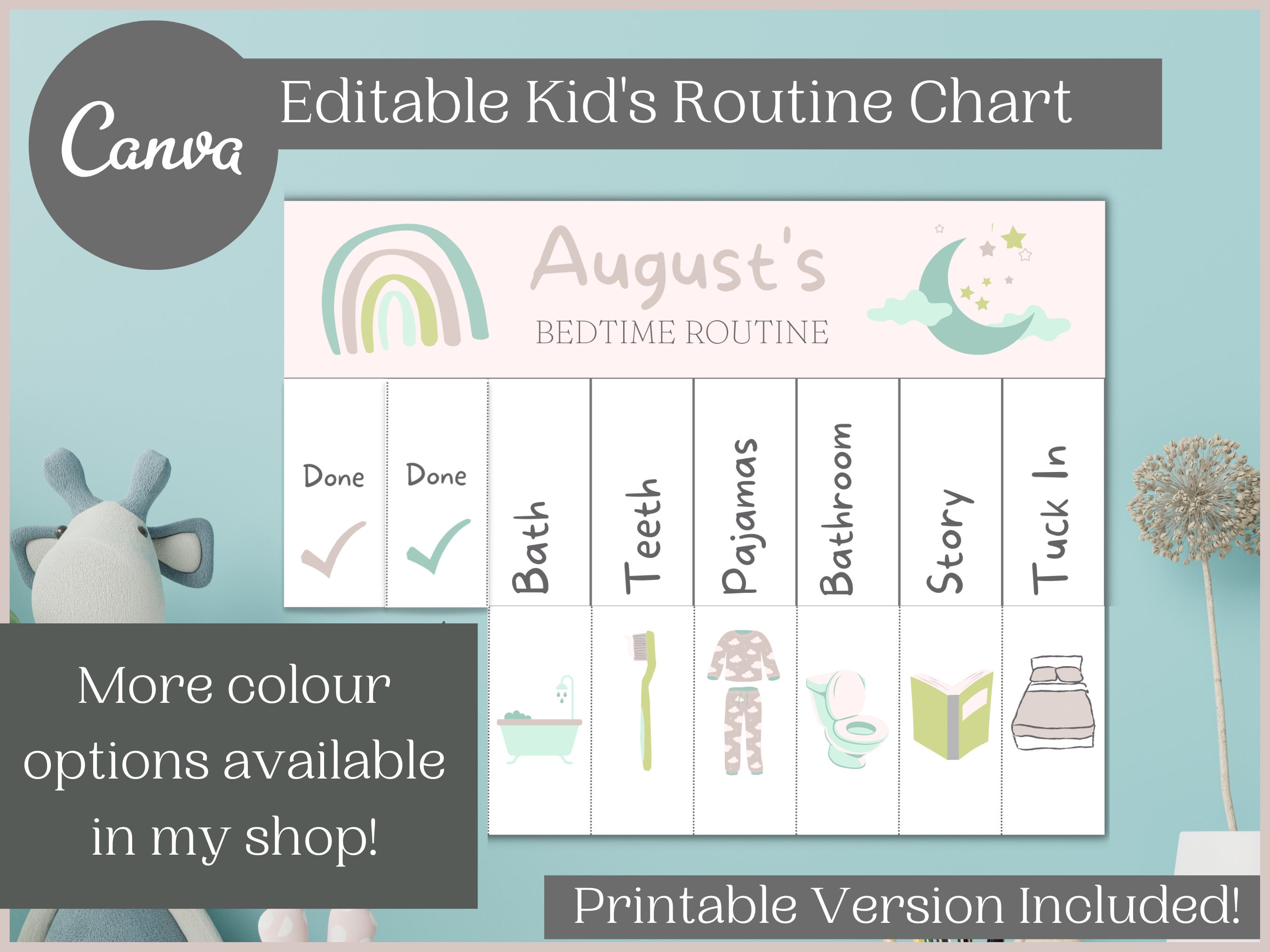 Canva

Editable Kid's Routine Chart

August's

BEDTIME ROUTINE

Done

Done

Bath

Teeth

Pajamas

Bathroom

Story

Tuck In

More colour options available in my shop!

Printable Version Included!